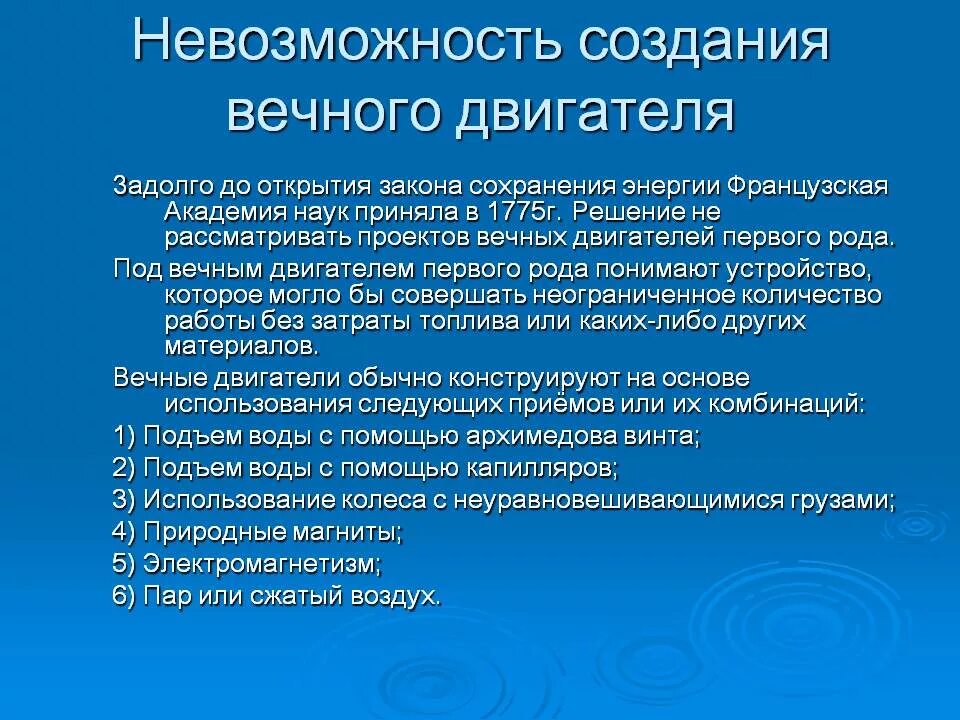 Невозможность создания вечного двигателя

Задолго до открытия закона сохранения энергии Французская Академия наук приняла в 1775г. Решение не рассматривать проектов вечных двигателей первого рода.

Под вечным двигателем первого рода понимают устройство, которое могло бы совершать неограниченное количество работы без затраты топлива или каких-либо других материалов.

Вечные двигатели обычно конструируют на основе использования следующих приёмов или их комбинаций:

1) Подъем воды с помощью архимедова винта;

2) Подъем воды с помощью капилляров;

3) Использование колеса с неуравновешивающимися грузами;

4) Природные магниты;

5) Электромагнетизм;

6) Пар или сжатый воздух.